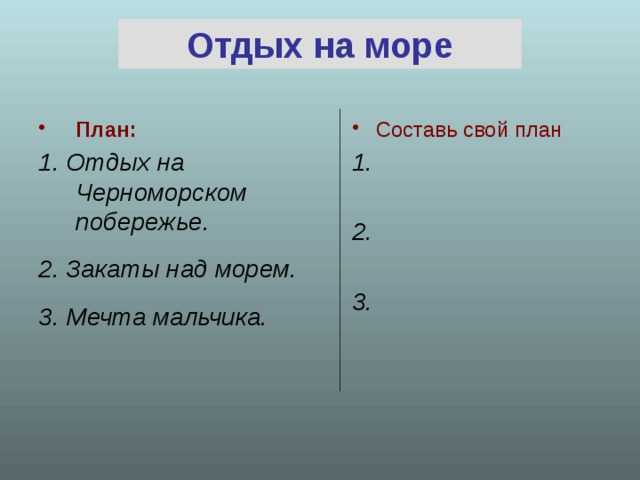 Отдых на море

• План:

1. Отдых на Черноморском побережье.

2. Закаты над морем.

3. Мечта мальчика.

• Составь свой план

1.

2.

3.